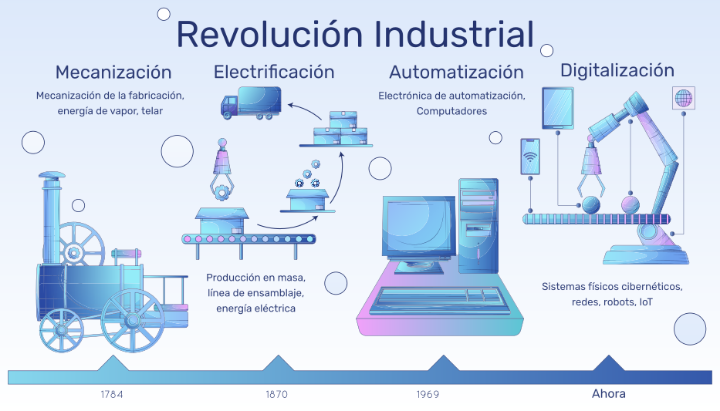 Revolución Industrial

Mecanización

Mecanización de la fabricación, energía de vapor, telar

Electrificación

Producción en masa, línea de ensamblaje, energía eléctrica

Automatización

Electrónica de automatización, Computadores

Digitalización

Sistemas físicos cibernéticos, redes, robots, IoT

1784

1870

1969

Ahora